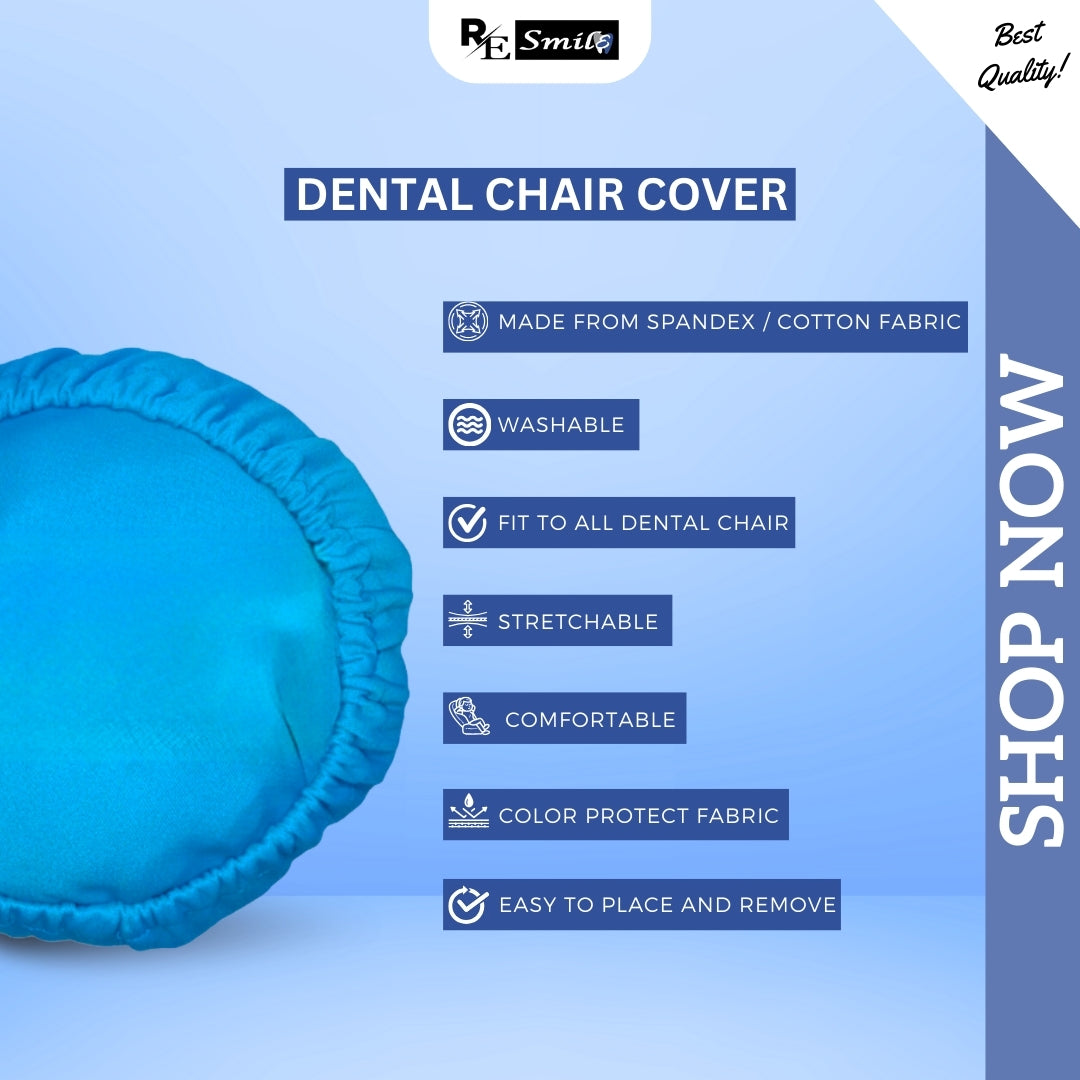 RE Smile

Best Quality!

DENTAL CHAIR COVER

MADE FROM SPANDEX / COTTON FABRIC

WASHABLE

FIT TO ALL DENTAL CHAIR

STRETCHABLE

COMFORTABLE

COLOR PROTECT FABRIC

EASY TO PLACE AND REMOVE

SHOP NOW